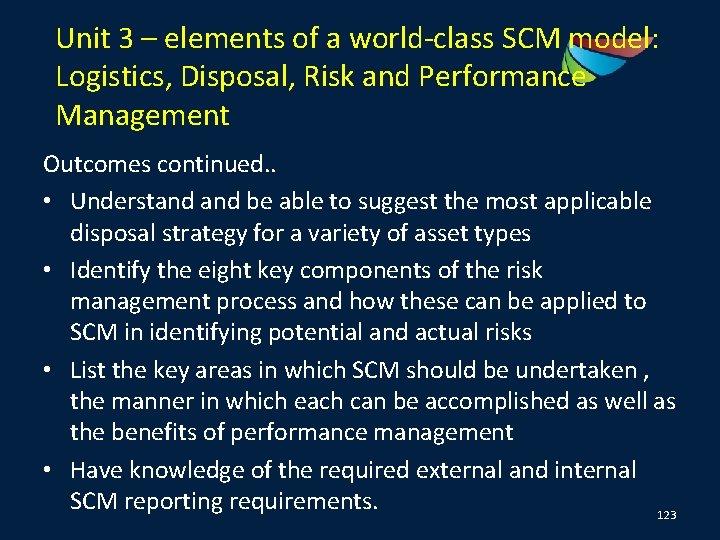 Unit 3 – elements of a world-class SCM model: Logistics, Disposal, Risk and Performance Management

Outcomes continued..

• Understand and be able to suggest the most applicable disposal strategy for a variety of asset types

• Identify the eight key components of the risk management process and how these can be applied to SCM in identifying potential and actual risks

• List the key areas in which SCM should be undertaken , the manner in which each can be accomplished as well as the benefits of performance management

• Have knowledge of the required external and internal SCM reporting requirements.

123